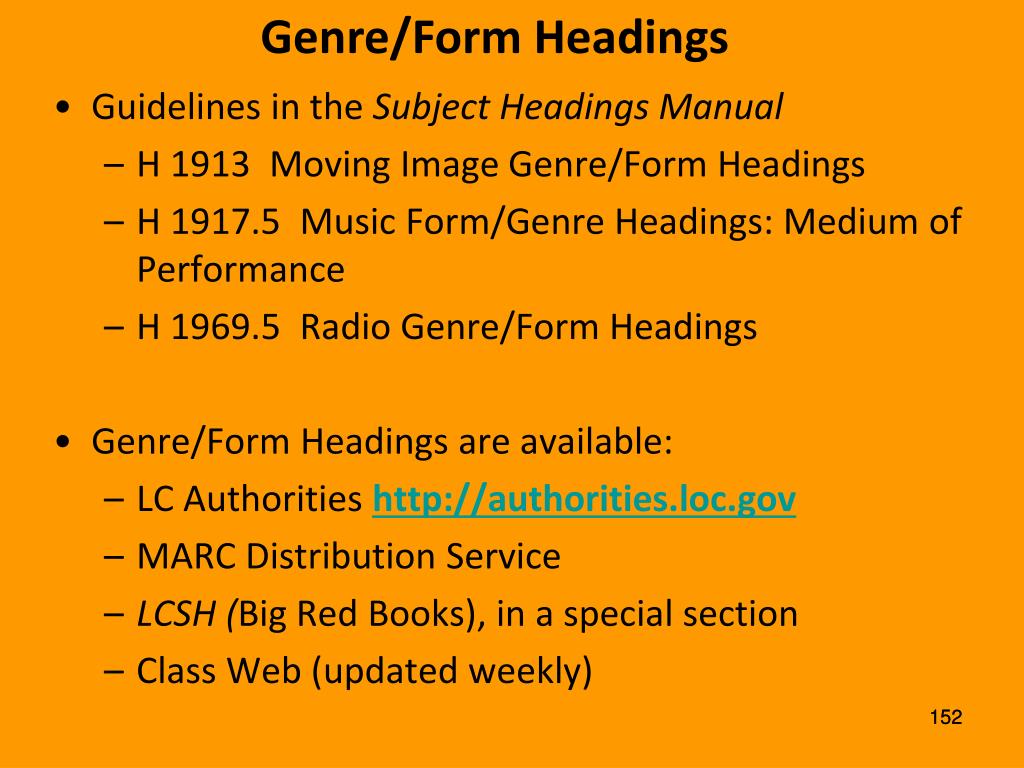 Genre/Form Headings

• Guidelines in the Subject Headings Manual
– H 1913 Moving Image Genre/Form Headings
– H 1917.5 Music Form/Genre Headings: Medium of Performance
– H 1969.5 Radio Genre/Form Headings

• Genre/Form Headings are available:
– LC Authorities http://authorities.loc.gov
– MARC Distribution Service
– LCSH (Big Red Books), in a special section
– Class Web (updated weekly)

152